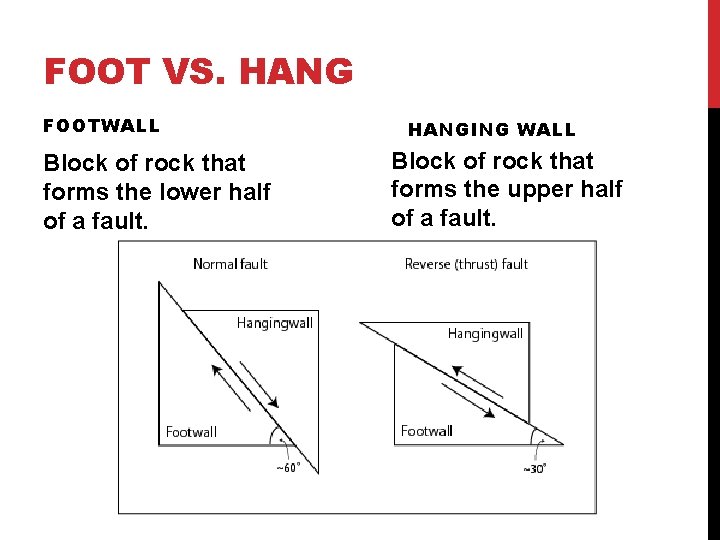 FOOT VS. HANG

FOOTWALL

Block of rock that forms the lower half of a fault.

HANGING WALL

Block of rock that forms the upper half of a fault.

Normal fault

Hangingwall

Footwall

~60°

Reverse (thrust) fault

Hangingwall

Footwall

~30°